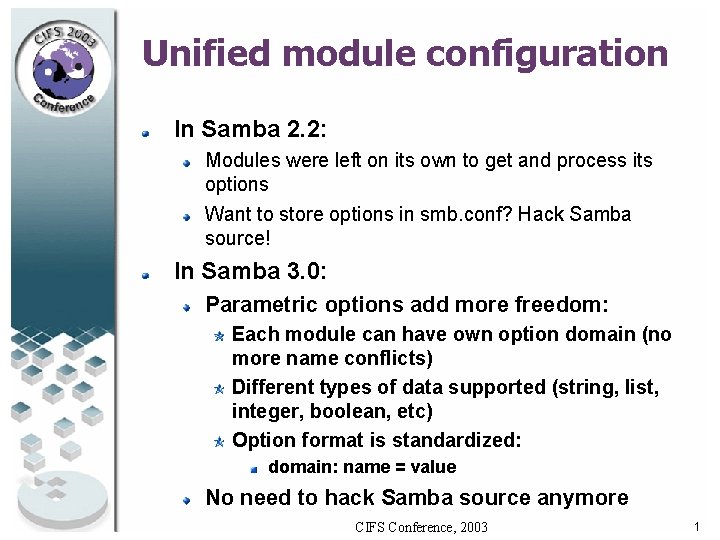 CIFS 2003
Conference

Unified module configuration

In Samba 2.2:

Modules were left on its own to get and process its options

Want to store options in smb.conf? Hack Samba source!

In Samba 3.0:

Parametric options add more freedom:

Each module can have own option domain (no more name conflicts)

Different types of data supported (string, list, integer, boolean, etc)

Option format is standardized:

domain: name = value

No need to hack Samba source anymore

CIFS Conference, 2003

1